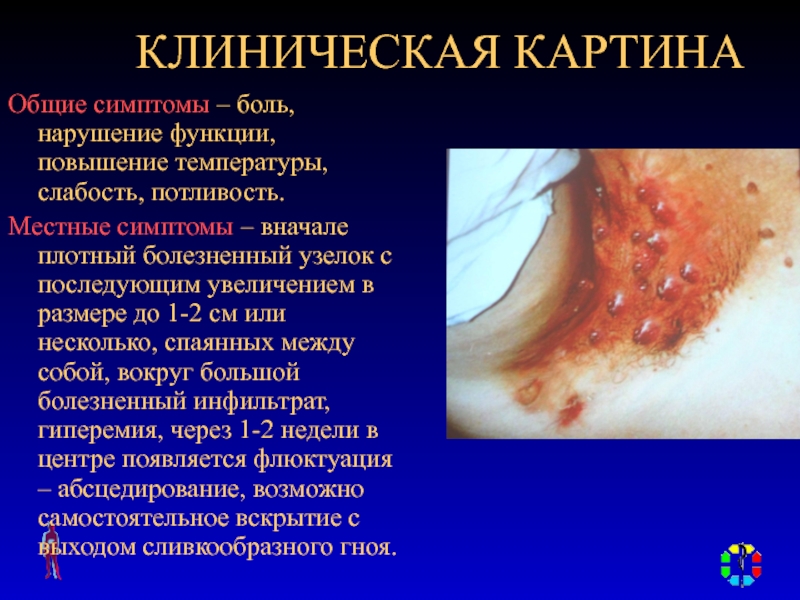 КЛИНИЧЕСКАЯ КАРТИНА

Общие симптомы – боль, нарушение функции, повышение температуры, слабость, потливость.

Местные симптомы – вначале плотный болезненный узелок с последующим увеличением в размере до 1-2 см или несколько, спаянных между собой, вокруг большой болезненный инфильтрат, гиперемия, через 1-2 недели в центре появляется флюктуация – абсцедирование, возможно самостоятельное вскрытие с выходом сливкообразного гноя.